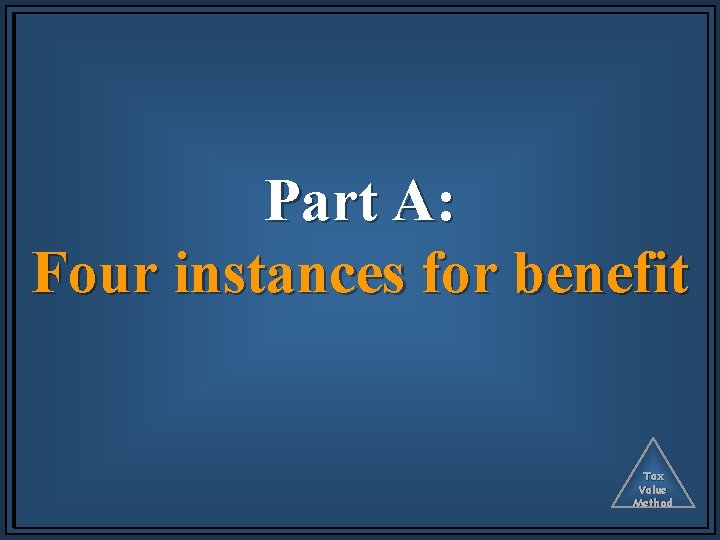 Part A:
Four instances for benefit

Tax
Value
Method